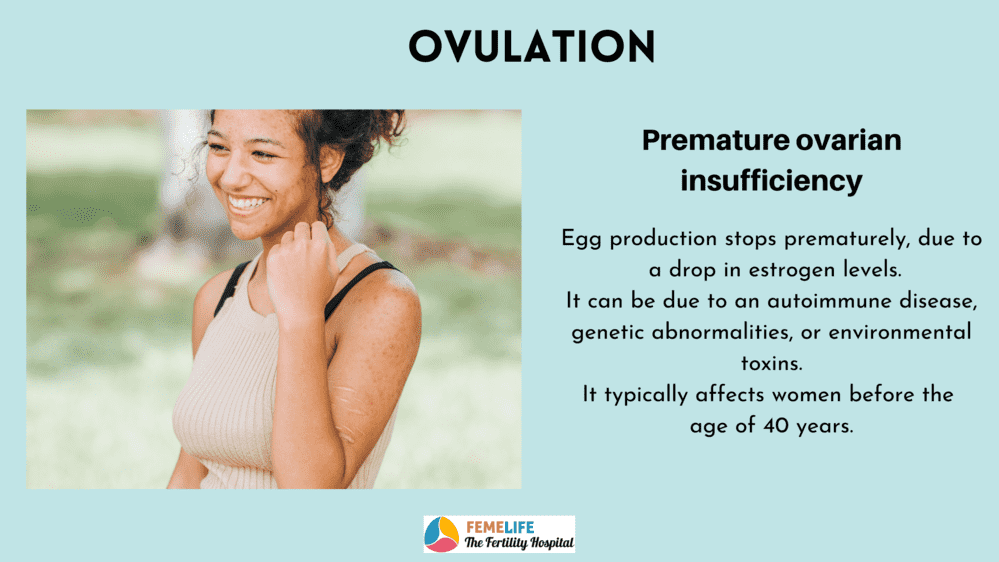 OVULATION

Premature ovarian insufficiency

Egg production stops prematurely, due to a drop in estrogen levels.
It can be due to an autoimmune disease, genetic abnormalities, or environmental toxins.
It typically affects women before the age of 40 years.

FEMELIFE
The Fertility Hospital